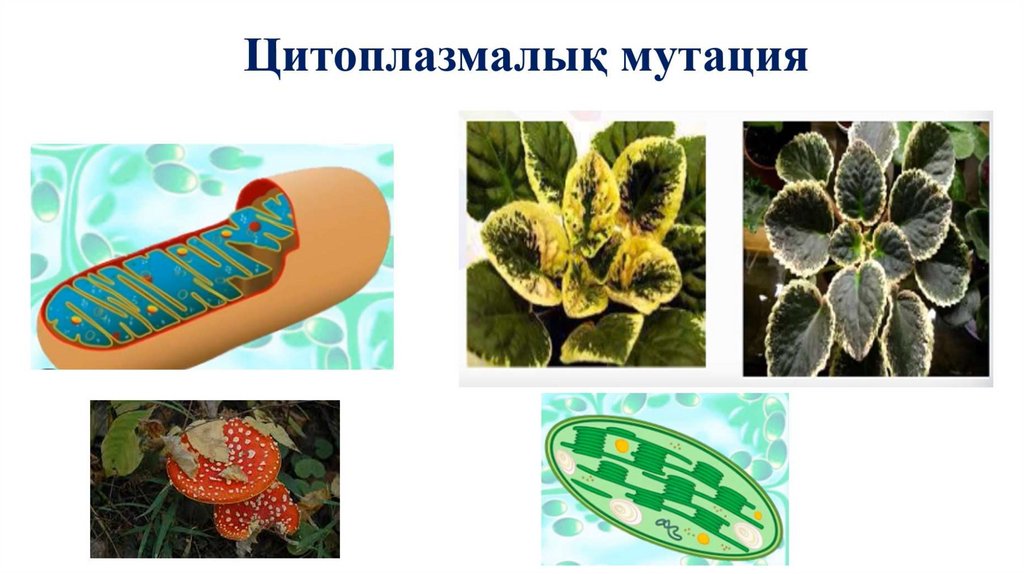 Цитоплазмалық мутация